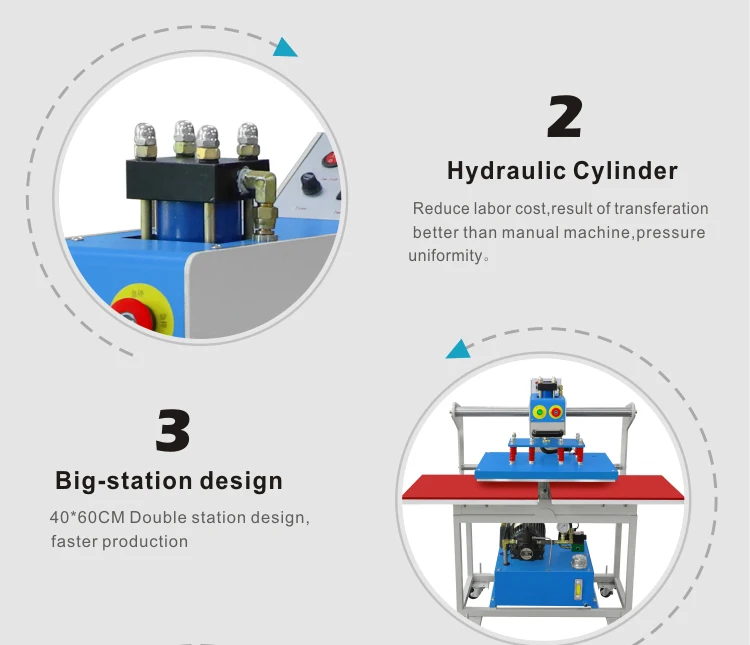 2

Hydraulic Cylinder

Reduce labor cost,result of transferation better than manual machine,pressure uniformity。

3

Big-station design

40*60CM Double station design, faster production